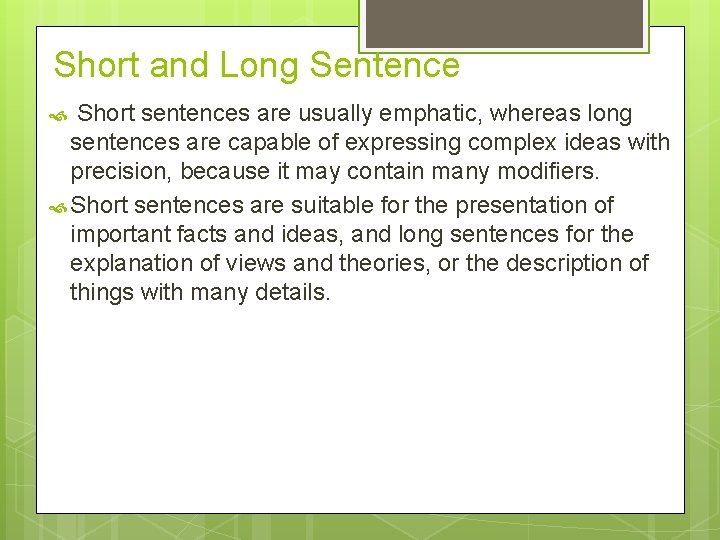 Short and Long Sentence

Short sentences are usually emphatic, whereas long sentences are capable of expressing complex ideas with precision, because it may contain many modifiers.

Short sentences are suitable for the presentation of important facts and ideas, and long sentences for the explanation of views and theories, or the description of things with many details.